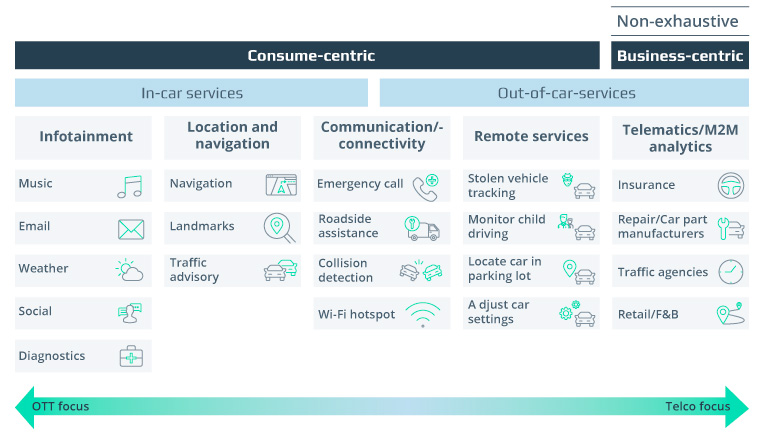 Non-exhaustive

Consume-centric

Business-centric

In-car services

Out-of-car-services

Infotainment

Music

Email

Weather

Social

Diagnostics

Location and navigation

Navigation

Landmarks

Traffic advisory

Communication/-connectivity

Emergency call

Roadside assistance

Collision detection

Wi-Fi hotspot

Remote services

Stolen vehicle tracking

Monitor child driving

Locate car in parking lot

A djust car settings

Telematics/M2M analytics

Insurance

Repair/Car part manufacturers

Traffic agencies

Retail/F&B

OTT focus

Telco focus